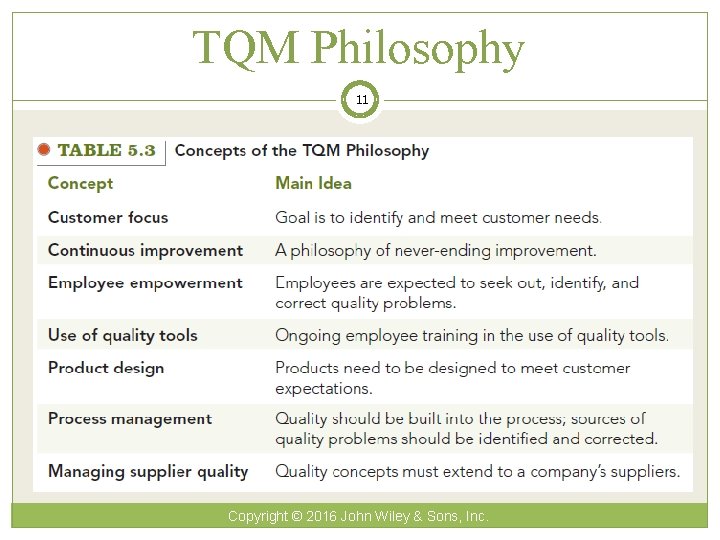 TQM Philosophy

11

TABLE 5.3 Concepts of the TQM Philosophy

| Concept | Main Idea |
|---|---|
| Customer focus | Goal is to identify and meet customer needs. |
| Continuous improvement | A philosophy of never-ending improvement. |
| Employee empowerment | Employees are expected to seek out, identify, and correct quality problems. |
| Use of quality tools | Ongoing employee training in the use of quality tools. |
| Product design | Products need to be designed to meet customer expectations. |
| Process management | Quality should be built into the process; sources of quality problems should be identified and corrected. |
| Managing supplier quality | Quality concepts must extend to a company's suppliers. |

Copyright © 2016 John Wiley & Sons, Inc.